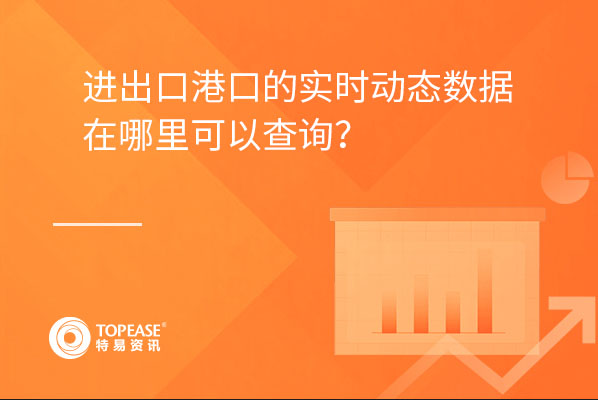 进出口港口的实时动态数据在哪里可以查询？

TOPEASE®
特易资讯